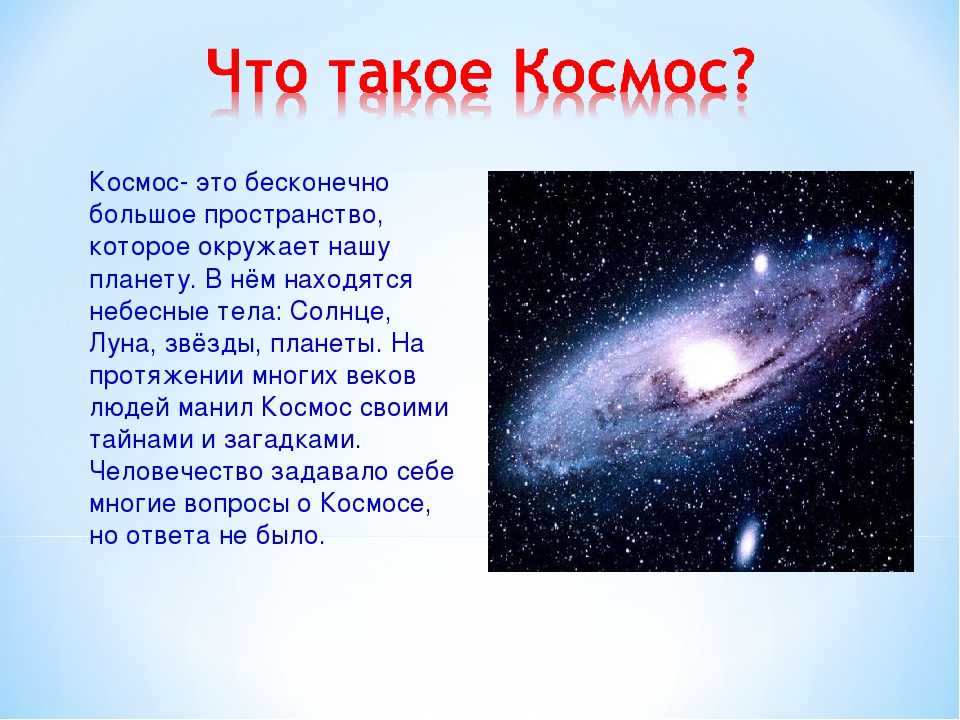 Что такое Космос?

Космос- это бесконечно большое пространство, которое окружает нашу планету. В нём находятся небесные тела: Солнце, Луна, звёзды, планеты. На протяжении многих веков людей манил Космос своими тайнами и загадками. Человечество задавало себе многие вопросы о Космосе, но ответа не было.